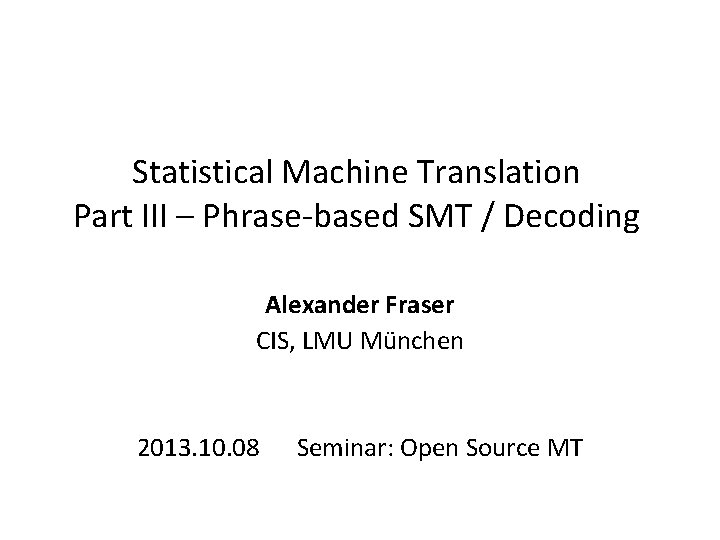 Statistical Machine Translation
Part III – Phrase-based SMT / Decoding

Alexander Fraser
CIS, LMU München

2013.10.08 Seminar: Open Source MT